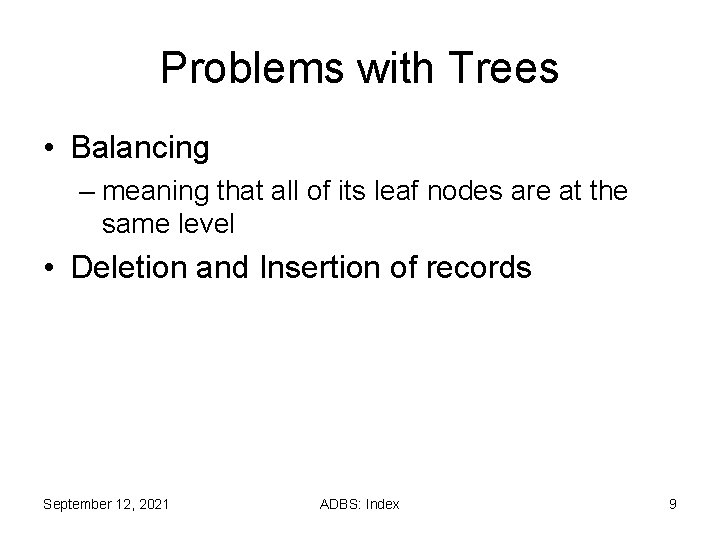 Problems with Trees

• Balancing

– meaning that all of its leaf nodes are at the same level

• Deletion and Insertion of records

September 12, 2021

ADBS: Index

9